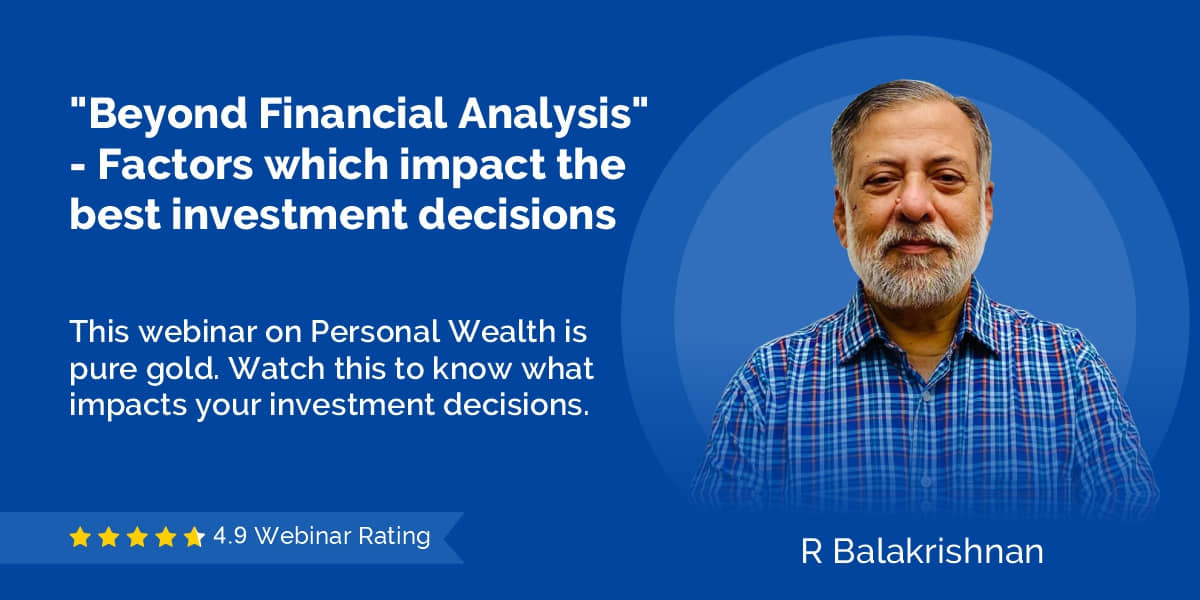 "Beyond Financial Analysis" - Factors which impact the best investment decisions

This webinar on Personal Wealth is pure gold. Watch this to know what impacts your investment decisions.

4.9 Webinar Rating

R Balakrishnan